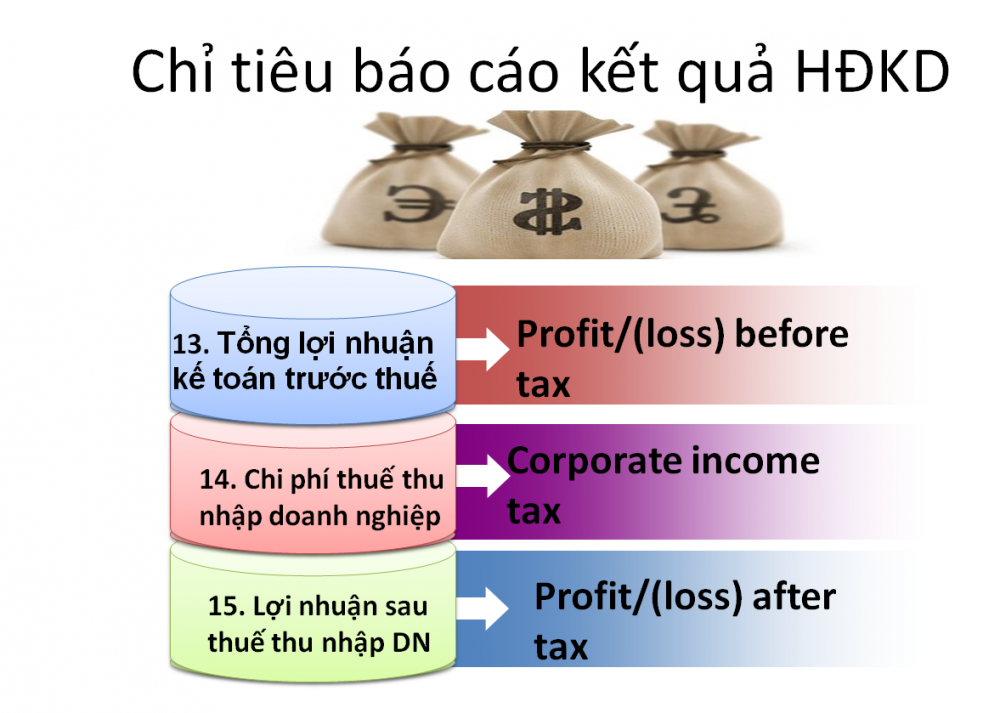 Chỉ tiêu báo cáo kết quả HĐKD

13. Tổng lợi nhuận kế toán trước thuế

Profit/(loss) before tax

14. Chi phí thuế thu nhập doanh nghiệp

Corporate income tax

15. Lợi nhuận sau thuế thu nhập DN

Profit/(loss) after tax